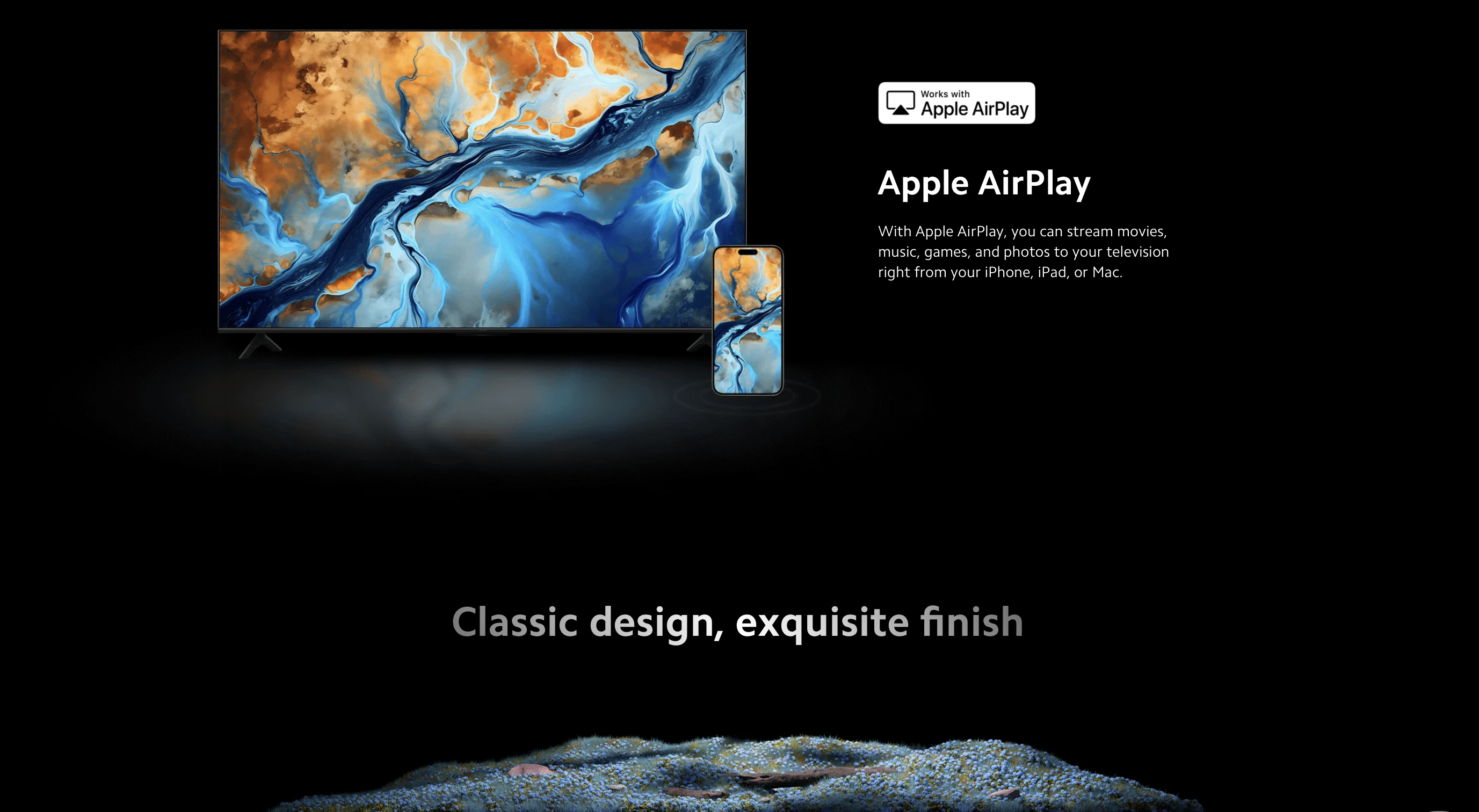 Works with
Apple AirPlay

Apple AirPlay

With Apple AirPlay, you can stream movies, music, games, and photos to your television right from your iPhone, iPad, or Mac.

Classic design, exquisite finish